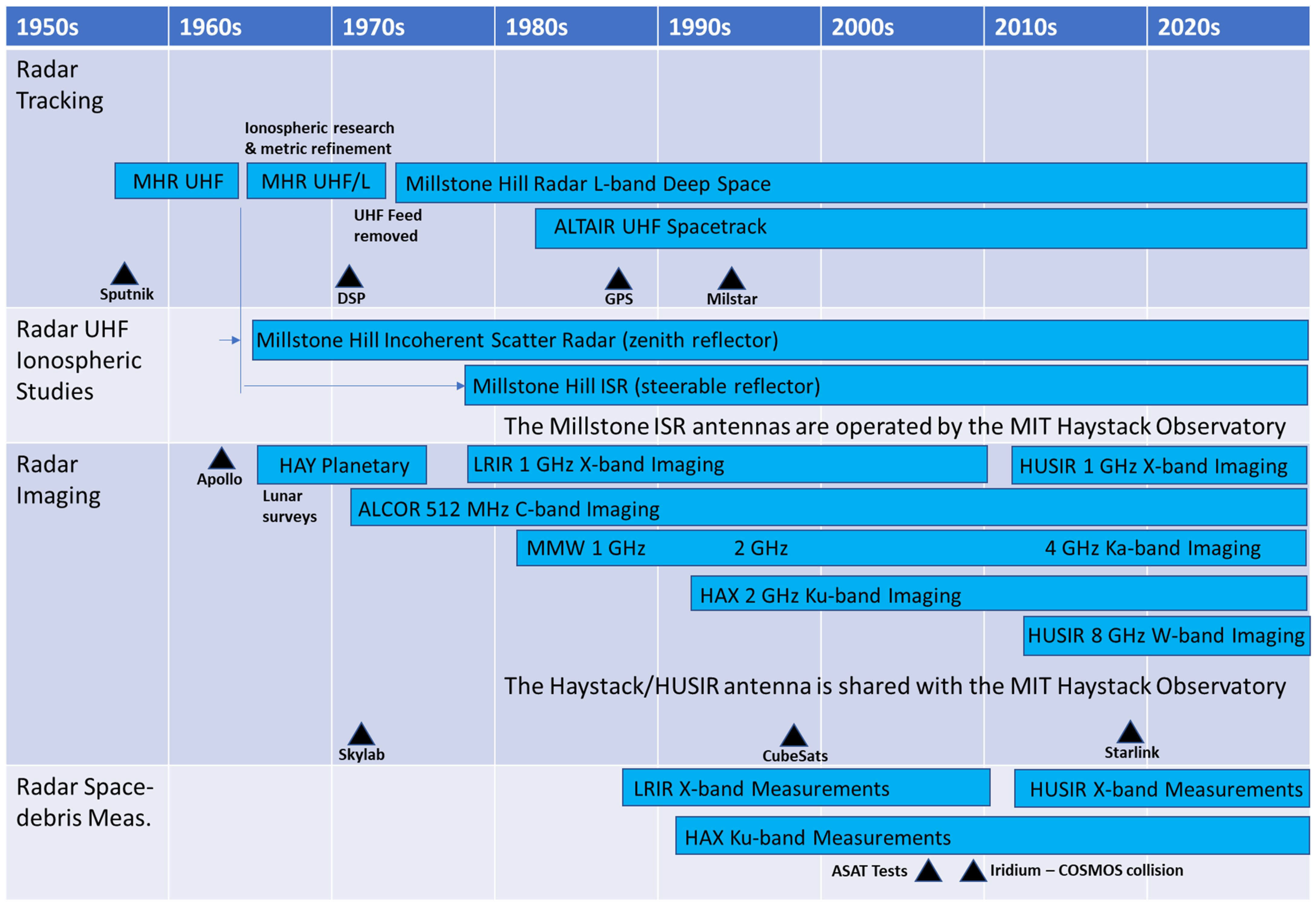 1950s 1960s 1970s 1980s 1990s 2000s 2010s 2020s

Radar Tracking

Ionospheric research & metric refinement

MHR UHF

MHR UHF/L

Millstone Hill Radar L-band Deep Space

UHF Feed removed

ALTAIR UHF Spacetrack

Sputnik

DSP

GPS

Milstar

Radar UHF Ionospheric Studies

Millstone Hill Incoherent Scatter Radar (zenith reflector)

Millstone Hill ISR (steerable reflector)

The Millstone ISR antennas are operated by the MIT Haystack Observatory

Radar Imaging

Apollo

HAY Planetary

Lunar surveys

LRIR 1 GHz X-band Imaging

HUSIR 1 GHz X-band Imaging

ALCOR 512 MHz C-band Imaging

MMW 1 GHz 2 GHz 4 GHz Ka-band Imaging

HAX 2 GHz Ku-band Imaging

HUSIR 8 GHz W-band Imaging

The Haystack/HUSIR antenna is shared with the MIT Haystack Observatory

Skylab

CubeSats

Starlink

Radar Space-debris Meas.

LRIR X-band Measurements

HUSIR X-band Measurements

HAX Ku-band Measurements

ASAT Tests

Iridium – COSMOS collision